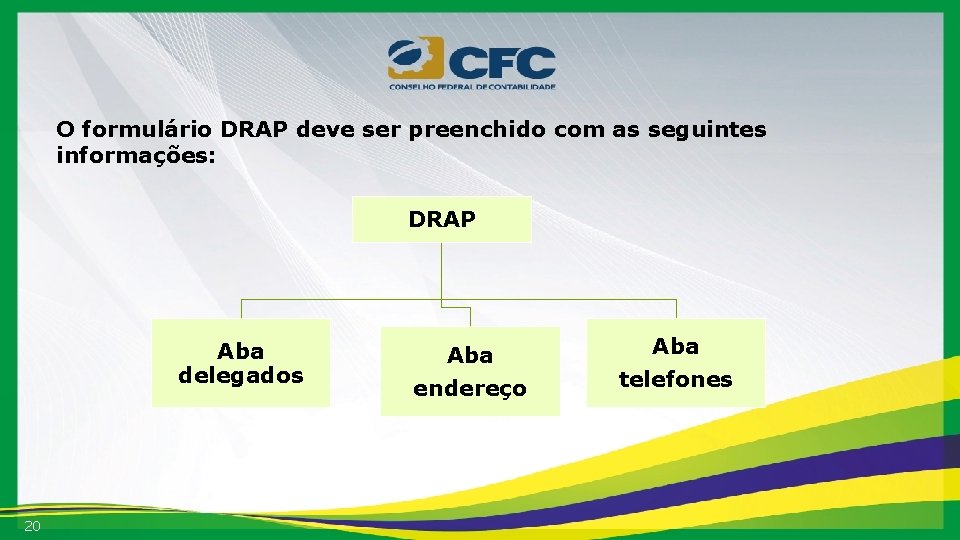 CFC
CONSELHO FEDERAL DE CONTABILIDADE

O formulário DRAP deve ser preenchido com as seguintes informações:

DRAP

Aba delegados

Aba endereço

Aba telefones

20